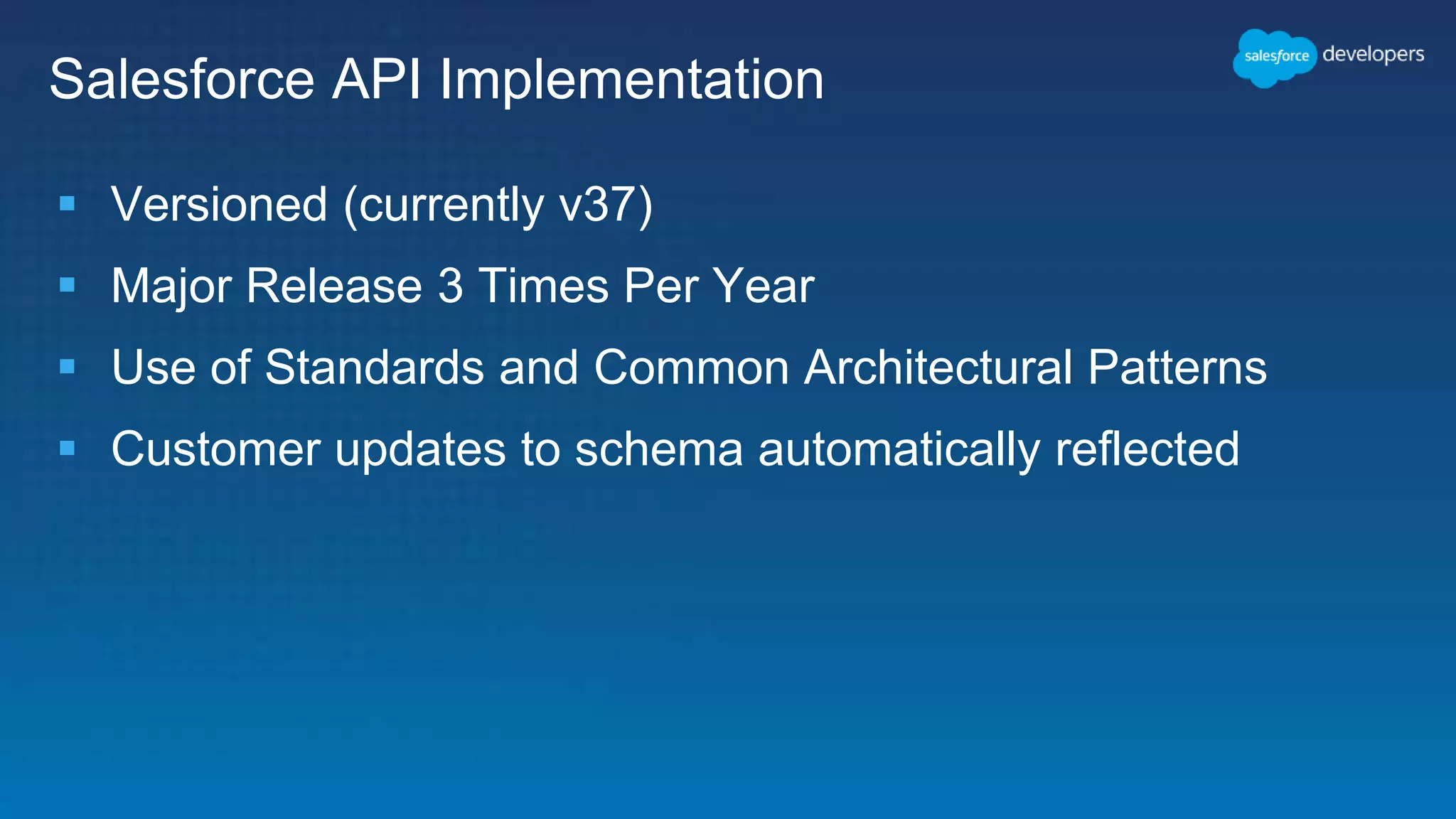 Salesforce API Implementation

salesforce developers

- Versioned (currently v37)
- Major Release 3 Times Per Year
- Use of Standards and Common Architectural Patterns
- Customer updates to schema automatically reflected